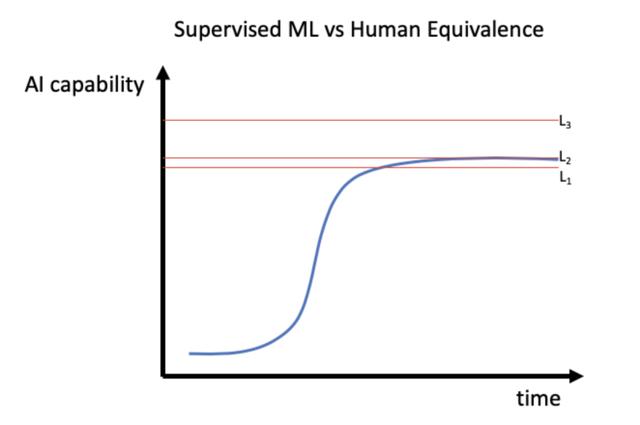 Supervised ML vs Human Equivalence

AI capability

$L_3$

$L_2$

$L_1$

time